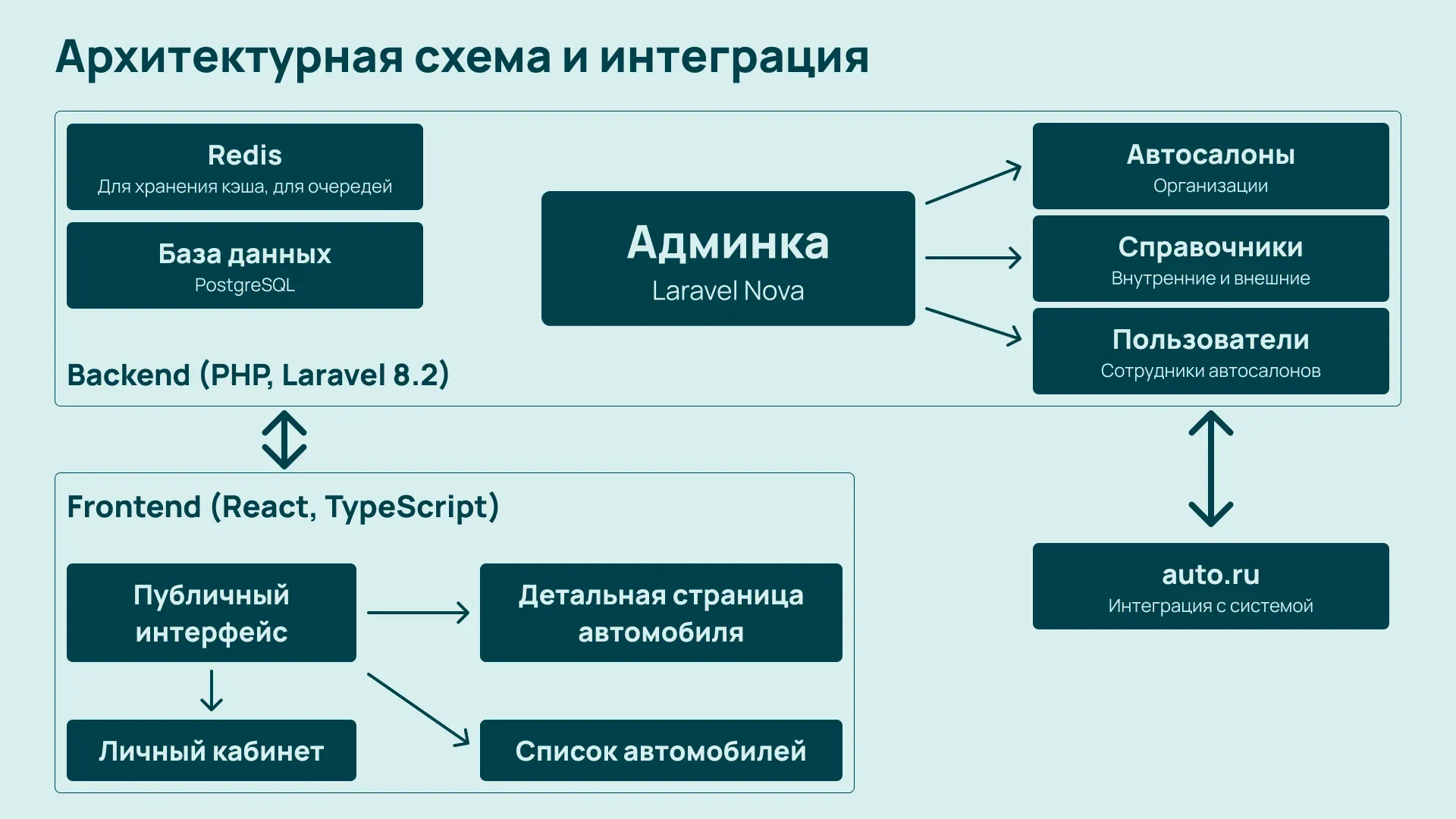 Архитектурная схема и интеграция

Redis
Для хранения кэша, для очередей

База данных
PostgreSQL

Админка
Laravel Nova

Автосалоны
Организации

Справочники
Внутренние и внешние

Пользователи
Сотрудники автосалонов

Backend (PHP, Laravel 8.2)

Frontend (React, TypeScript)

Публичный интерфейс

Детальная страница автомобиля

Личный кабинет

Список автомобилей

auto.ru
Интеграция с системой